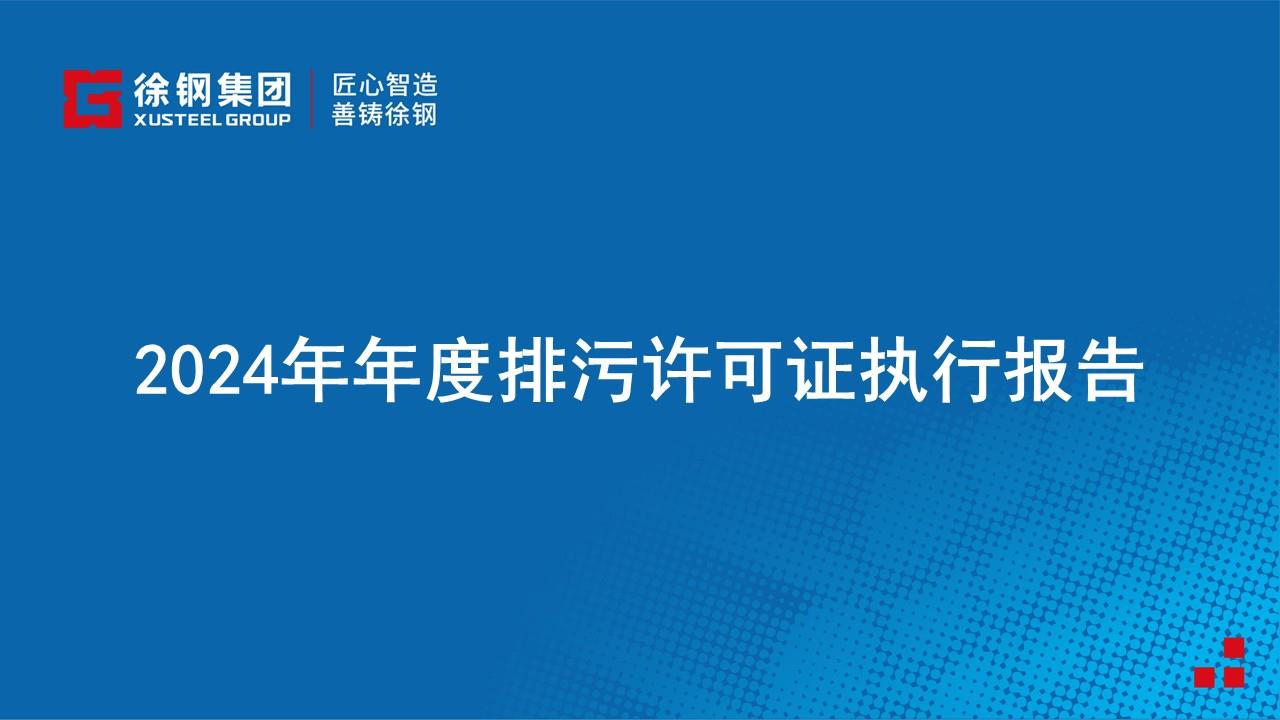 徐钢集团
XUSTEEL GROUP
匠心智造
善铸徐钢

2024年年度排污许可证执行报告